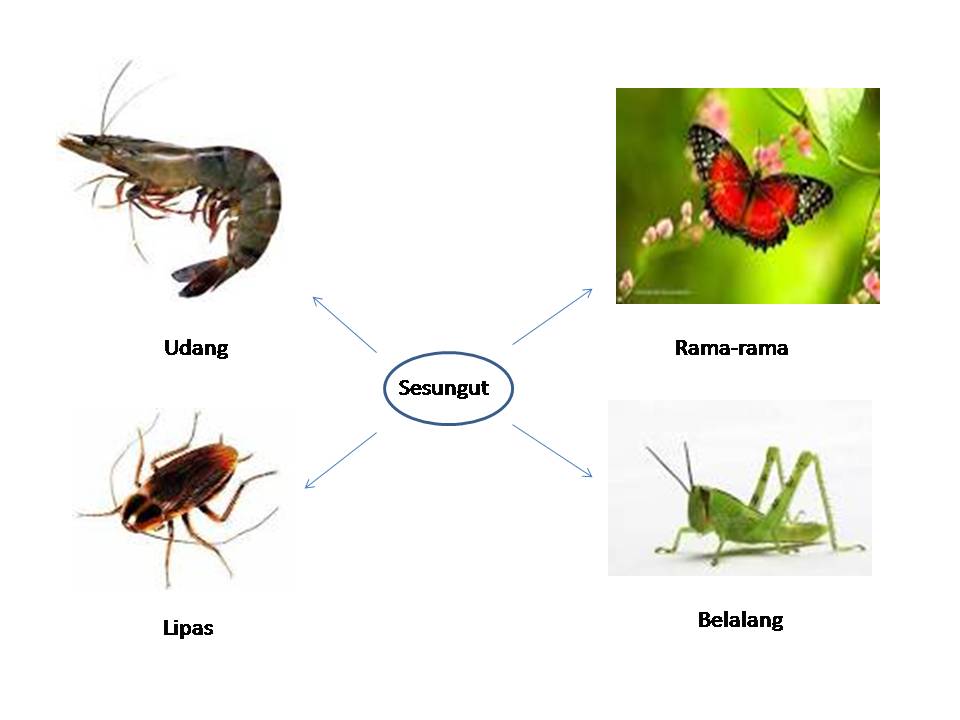 Udang

Rama-rama

Sesungut

Lipas

Belalang